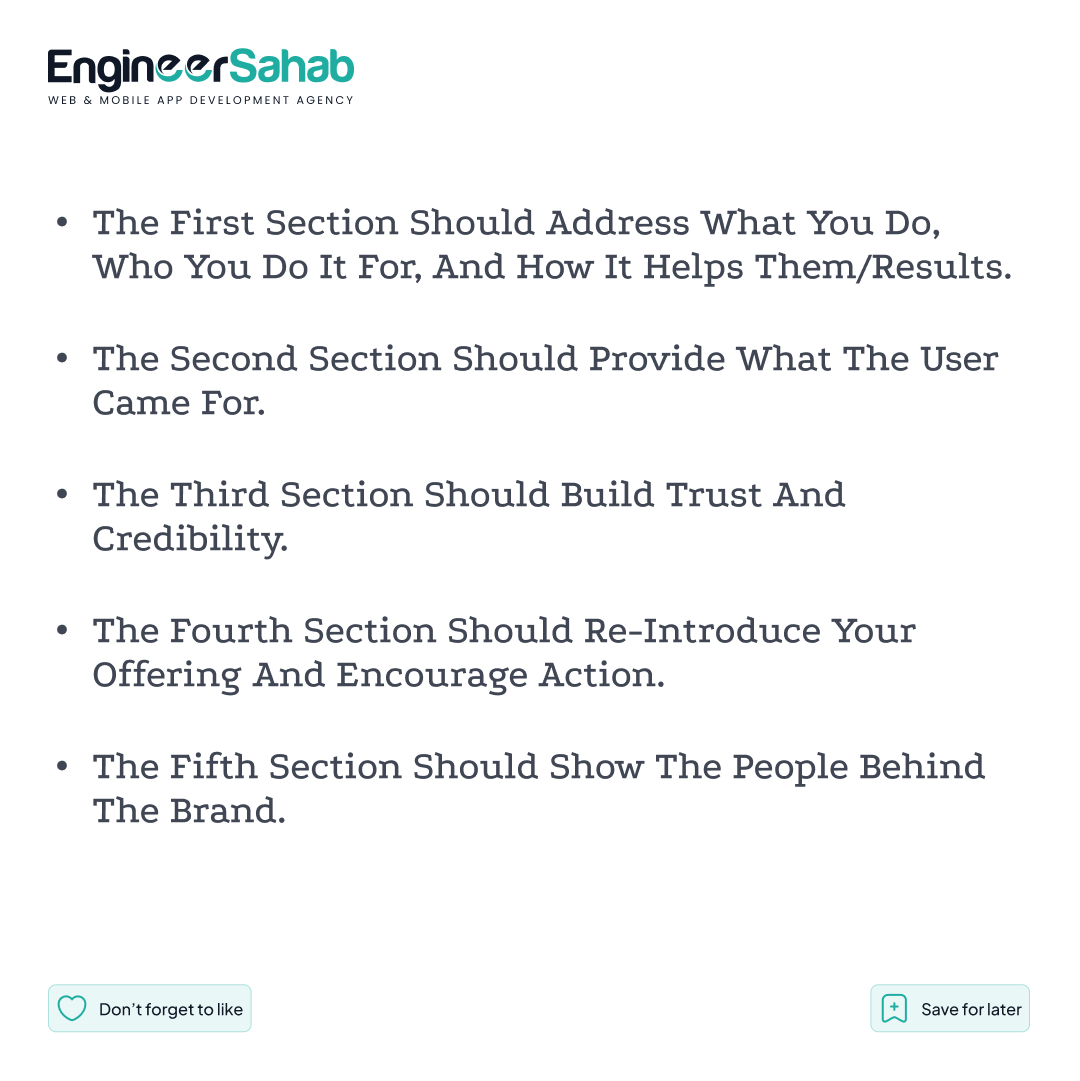 EngineerSahab
WEB & MOBILE APP DEVELOPMENT AGENCY

• The First Section Should Address What You Do, Who You Do It For, And How It Helps Them/Results.

• The Second Section Should Provide What The User Came For.

• The Third Section Should Build Trust And Credibility.

• The Fourth Section Should Re-Introduce Your Offering And Encourage Action.

• The Fifth Section Should Show The People Behind The Brand.

Don't forget to like

Save for later